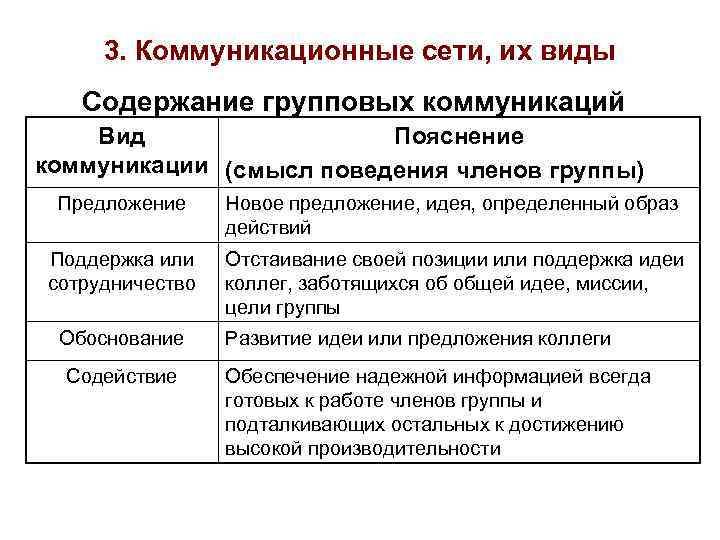 3. Коммуникационные сети, их виды

Содержание групповых коммуникаций

| Вид коммуникации | Пояснение (смысл поведения членов группы) |
|---|---|
| Предложение | Новое предложение, идея, определенный образ действий |
| Поддержка или сотрудничество | Отстаивание своей позиции или поддержка идеи коллег, заботящихся об общей идее, миссии, цели группы |
| Обоснование | Развитие идеи или предложения коллеги |
| Содействие | Обеспечение надежной информацией всегда готовых к работе членов группы и подталкивающих остальных к достижению высокой производительности |